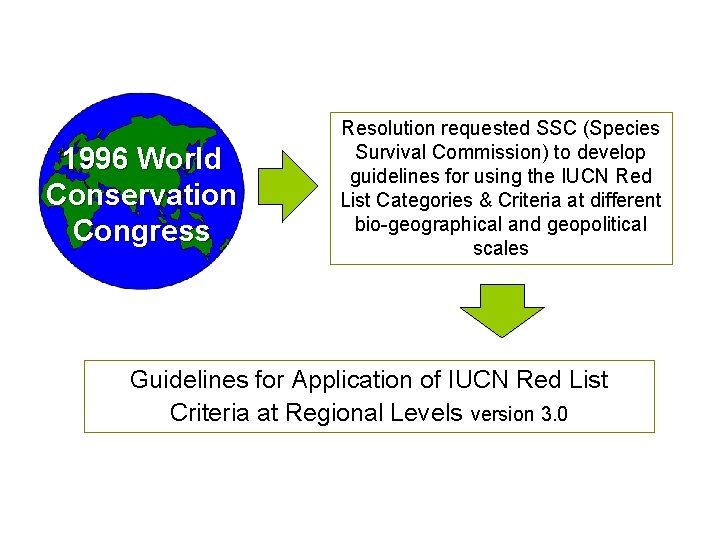 1996 World Conservation Congress

Resolution requested SSC (Species Survival Commission) to develop guidelines for using the IUCN Red List Categories & Criteria at different bio-geographical and geopolitical scales

Guidelines for Application of IUCN Red List Criteria at Regional Levels version 3.0